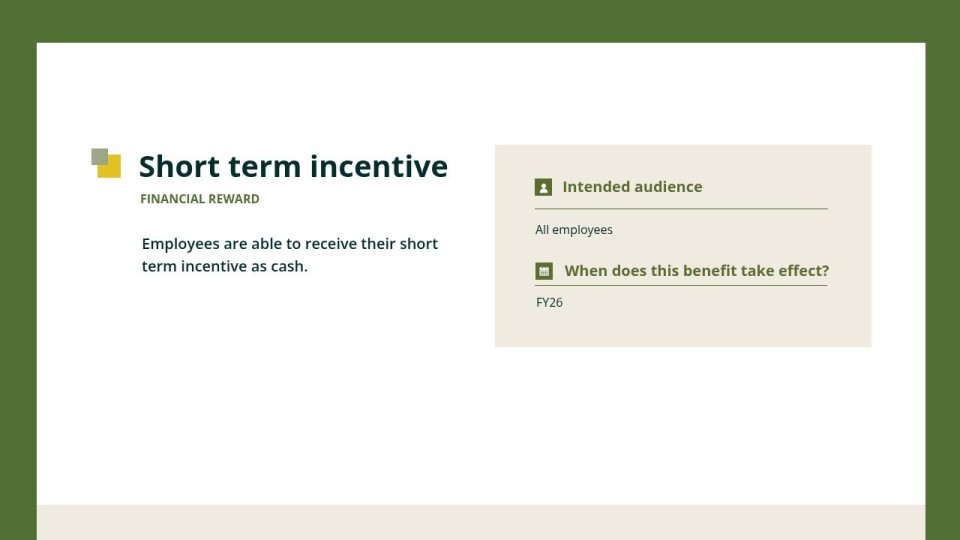 Short term incentive

FINANCIAL REWARD

Employees are able to receive their short term incentive as cash.

Intended audience

All employees

When does this benefit take effect?

FY26